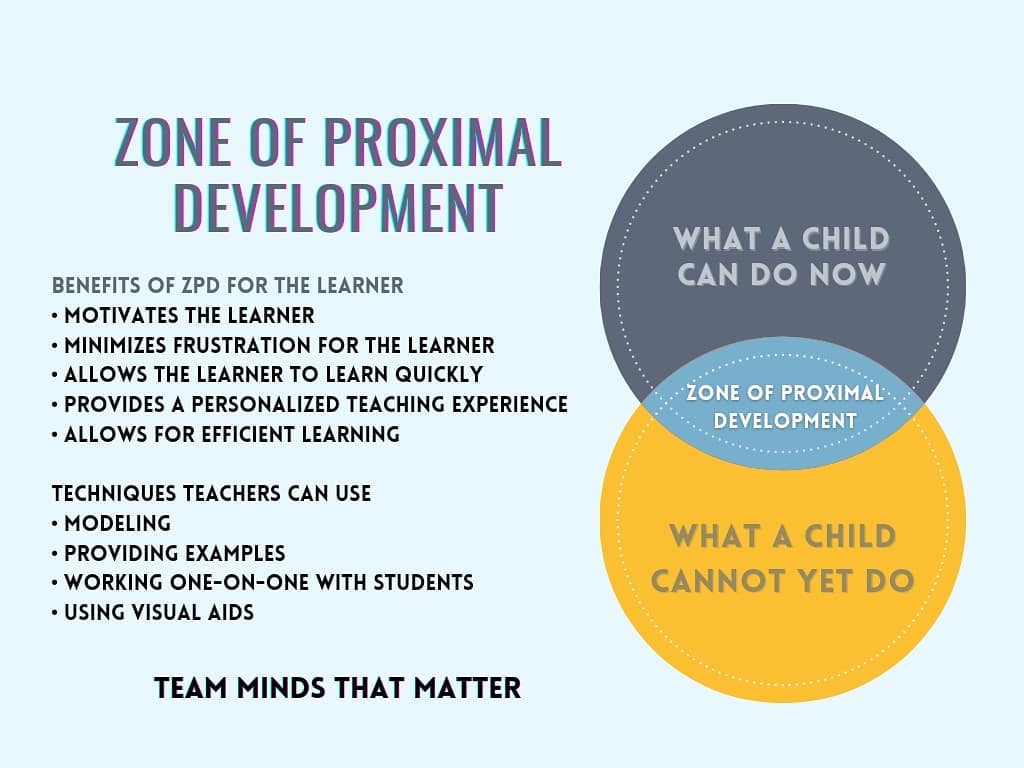 ZONE OF PROXIMAL DEVELOPMENT

BENEFITS OF ZPD FOR THE LEARNER
• MOTIVATES THE LEARNER
• MINIMIZES FRUSTRATION FOR THE LEARNER
• ALLOWS THE LEARNER TO LEARN QUICKLY
• PROVIDES A PERSONALIZED TEACHING EXPERIENCE
• ALLOWS FOR EFFICIENT LEARNING

TECHNIQUES TEACHERS CAN USE
• MODELING
• PROVIDING EXAMPLES
• WORKING ONE-ON-ONE WITH STUDENTS
• USING VISUAL AIDS

TEAM MINDS THAT MATTER

WHAT A CHILD CAN DO NOW

ZONE OF PROXIMAL DEVELOPMENT

WHAT A CHILD CANNOT YET DO